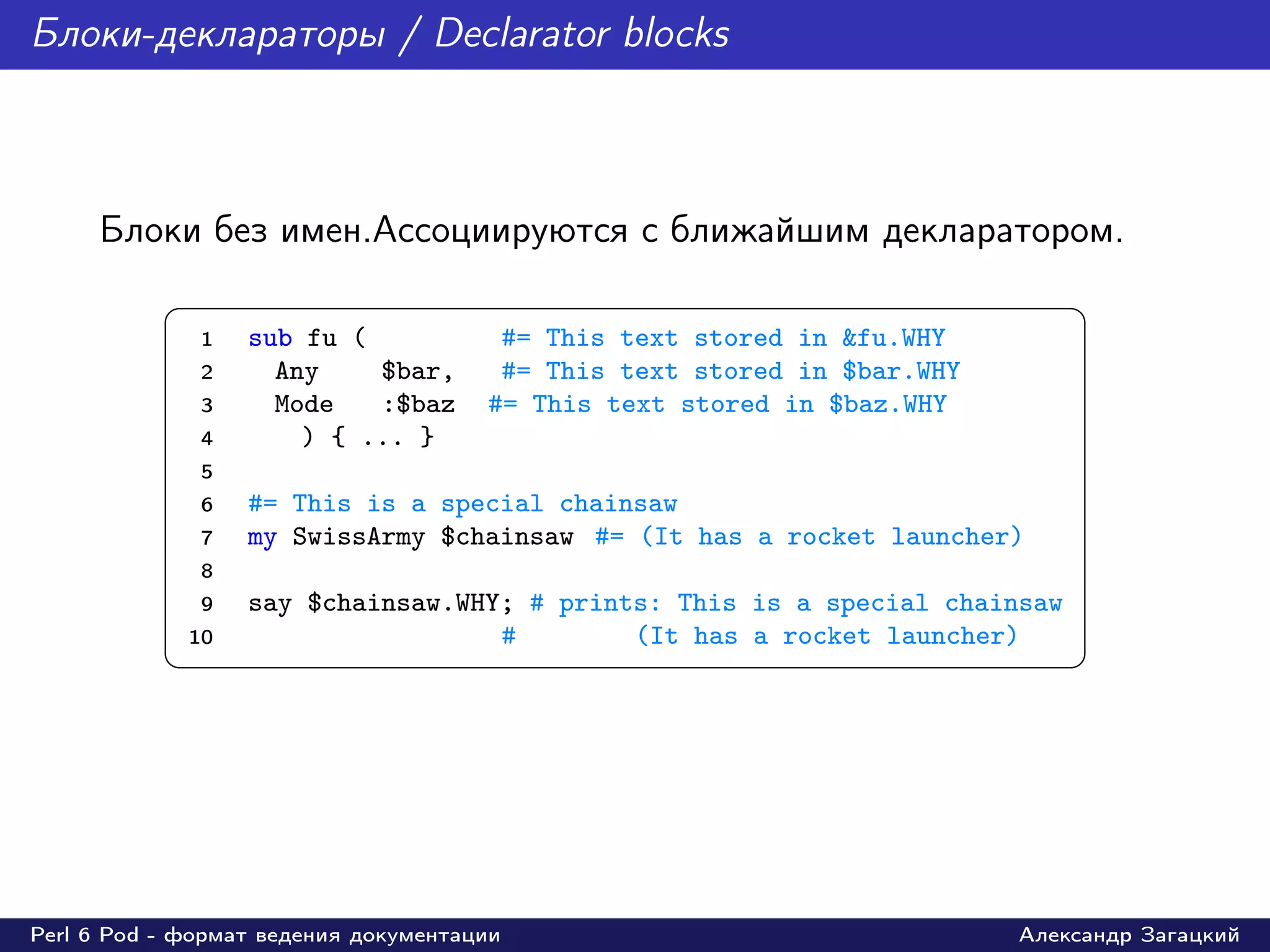 Блоки-деклараторы / Declarator blocks

Блоки без имен.Ассоциируются с ближайшим декларатором.

1 sub fu (          #= This text stored in &fu.WHY
2   Any    $bar,    #= This text stored in $bar.WHY
3   Mode   :$baz  #= This text stored in $baz.WHY
4     ) { ... }
5
6 #= This is a special chainsaw
7 my SwissArmy $chainsaw #= (It has a rocket launcher)
8
9 say $chainsaw.WHY; # prints: This is a special chainsaw
10                   #         (It has a rocket launcher)

Perl 6 Pod - формат ведения документации Александр Загацкий